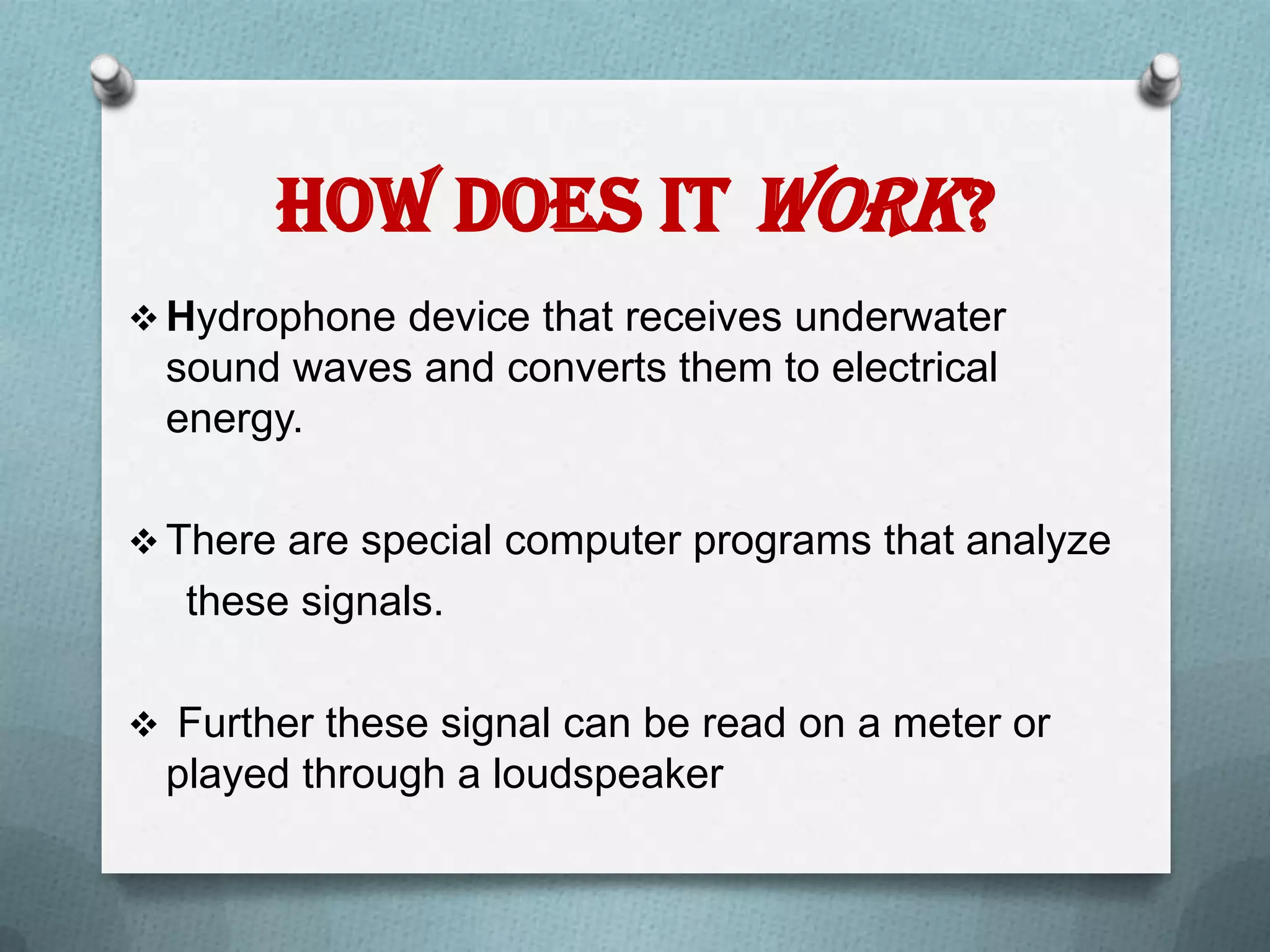 HOW DOES IT WORK?

❖ Hydrophone device that receives underwater sound waves and converts them to electrical energy.

❖ There are special computer programs that analyze these signals.

❖ Further these signal can be read on a meter or played through a loudspeaker